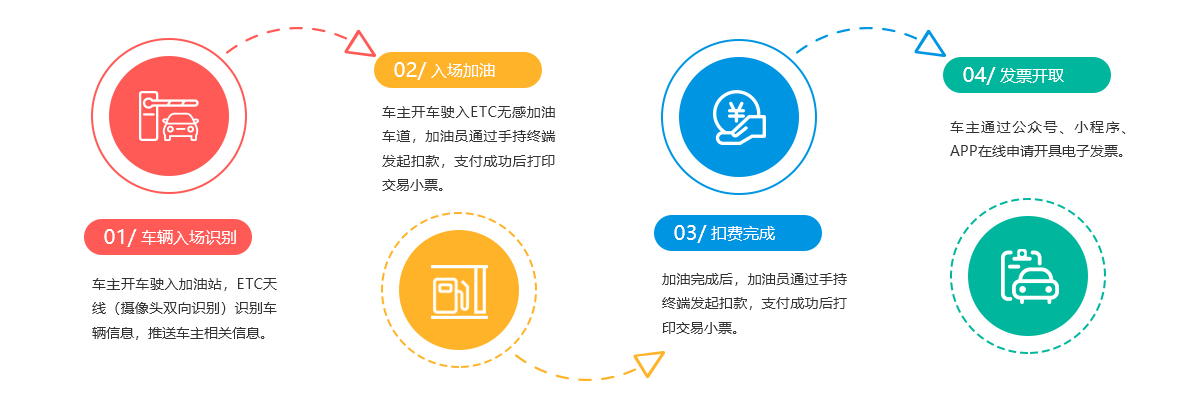 01/ 车辆入场识别

车主开车驶入加油站，ETC天线（摄像头双向识别）识别车辆信息，推送车主相关信息。

02/ 入场加油

车主开车驶入ETC无感加油车道，加油员通过手持终端发起扣款，支付成功后打印交易小票。

03/ 扣费完成

加油完成后，加油员通过手持终端发起扣款，支付成功后打印交易小票。

04/ 发票开取

车主通过公众号、小程序、APP在线申请开具电子发票。